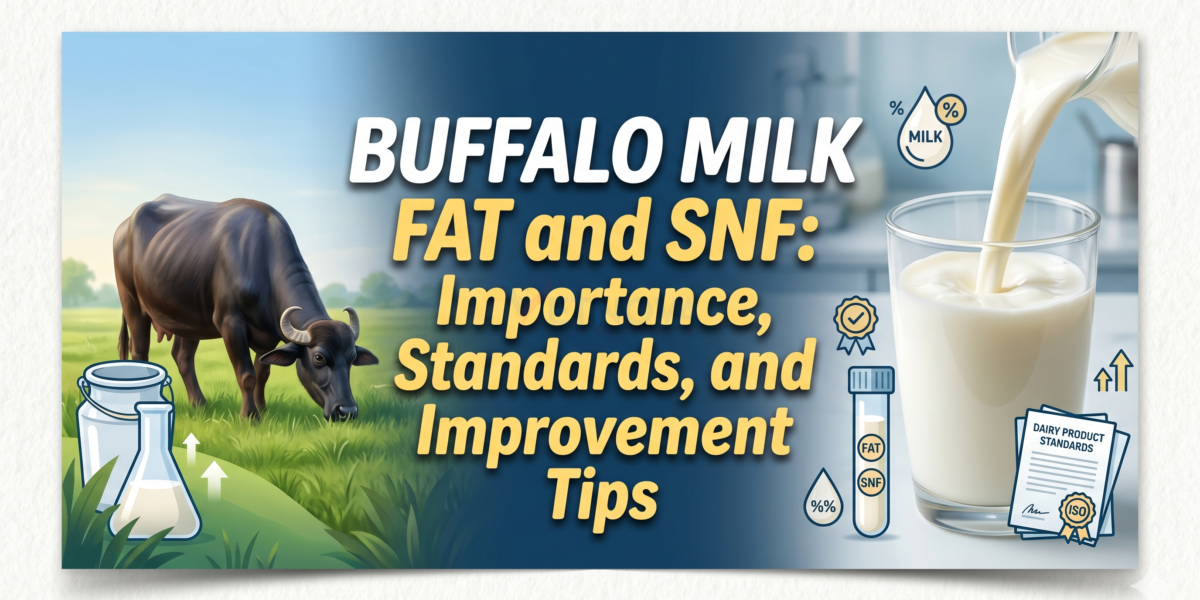 BUFFALO MILK
FAT and SNF:
Importance, Standards, and Improvement Tips

%
%
MILK

FAT
SNF

%%

DAIRY PRODUCT STANDARDS

ISO